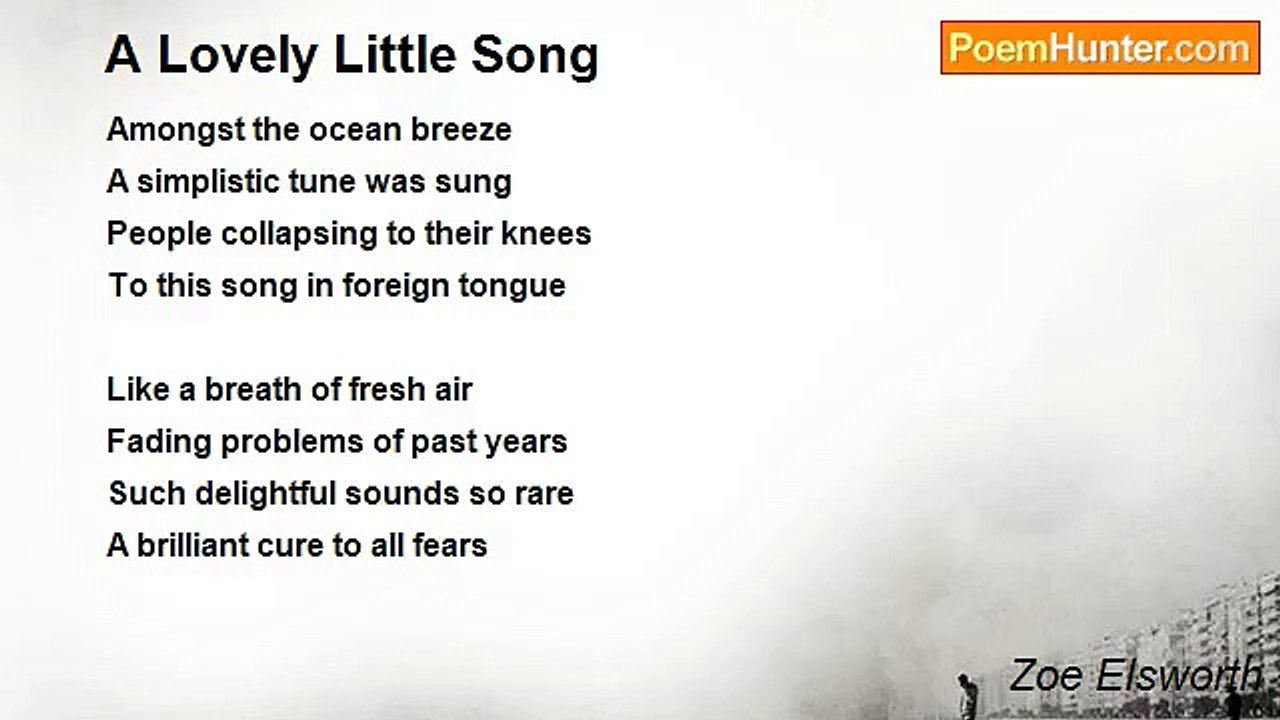 A Lovely Little Song

PoemHunter.com

Amongst the ocean breeze
A simplistic tune was sung
People collapsing to their knees
To this song in foreign tongue

Like a breath of fresh air
Fading problems of past years
Such delightful sounds so rare
A brilliant cure to all fears

Zoe Elsworth